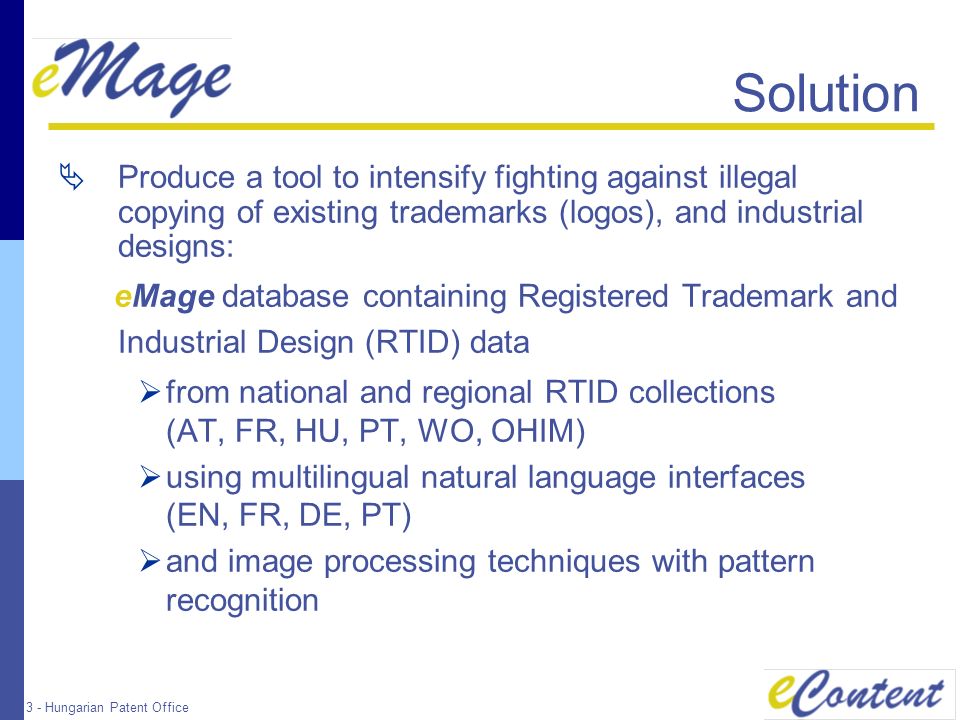 eMage

Solution

Produce a tool to intensify fighting against illegal copying of existing trademarks (logos), and industrial designs:

eMage database containing Registered Trademark and Industrial Design (RTID) data

from national and regional RTID collections (AT, FR, HU, PT, WO, OHIM)

using multilingual natural language interfaces (EN, FR, DE, PT)

and image processing techniques with pattern recognition

3 - Hungarian Patent Office

eContent